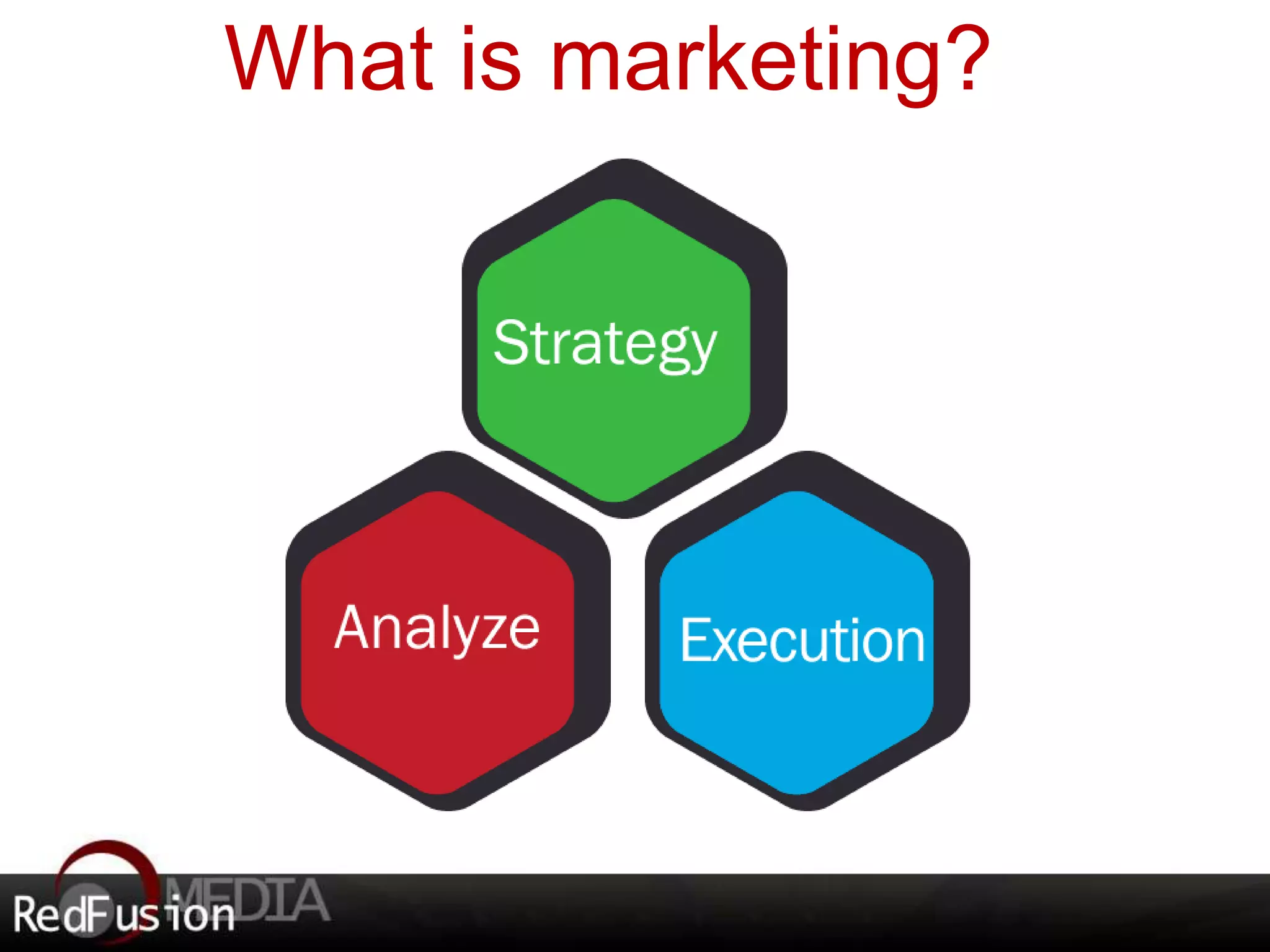 What is marketing?

Strategy

Analyze

Execution

RedFusion MEDIA